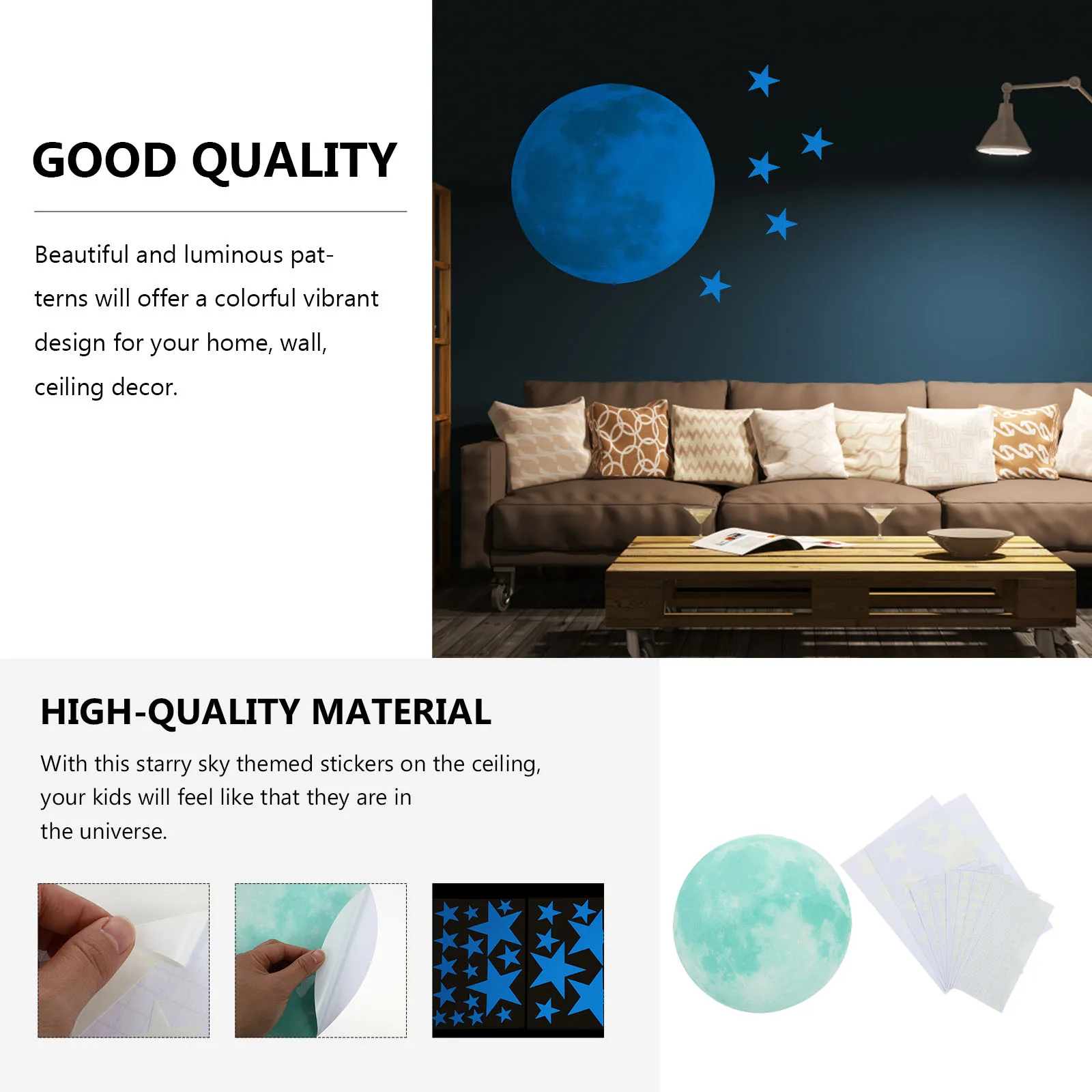 GOOD QUALITY

Beautiful and luminous patterns will offer a colorful vibrant design for your home, wall, ceiling decor.

HIGH-QUALITY MATERIAL

With this starry sky themed stickers on the ceiling, your kids will feel like that they are in the universe.